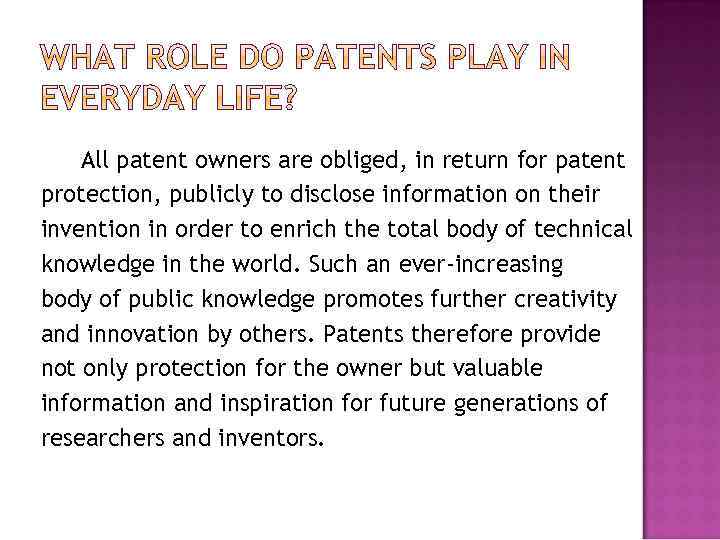 WHAT ROLE DO PATENTS PLAY IN EVERYDAY LIFE?

All patent owners are obliged, in return for patent protection, publicly to disclose information on their invention in order to enrich the total body of technical knowledge in the world. Such an ever-increasing body of public knowledge promotes further creativity and innovation by others. Patents therefore provide not only protection for the owner but valuable information and inspiration for future generations of researchers and inventors.